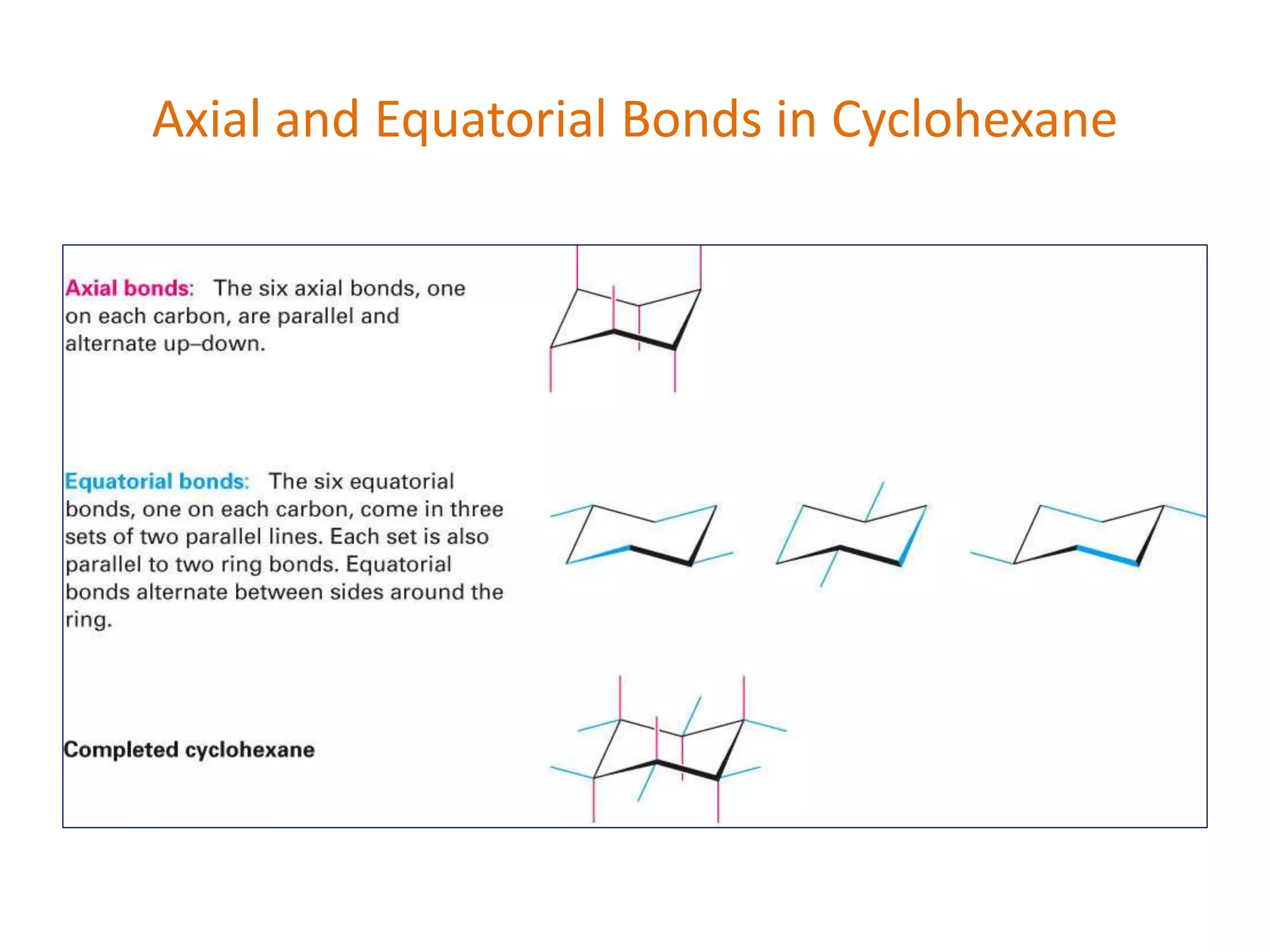 Axial and Equatorial Bonds in Cyclohexane

Axial bonds: The six axial bonds, one on each carbon, are parallel and alternate up–down.

Equatorial bonds: The six equatorial bonds, one on each carbon, come in three sets of two parallel lines. Each set is also parallel to two ring bonds. Equatorial bonds alternate between sides around the ring.

Completed cyclohexane